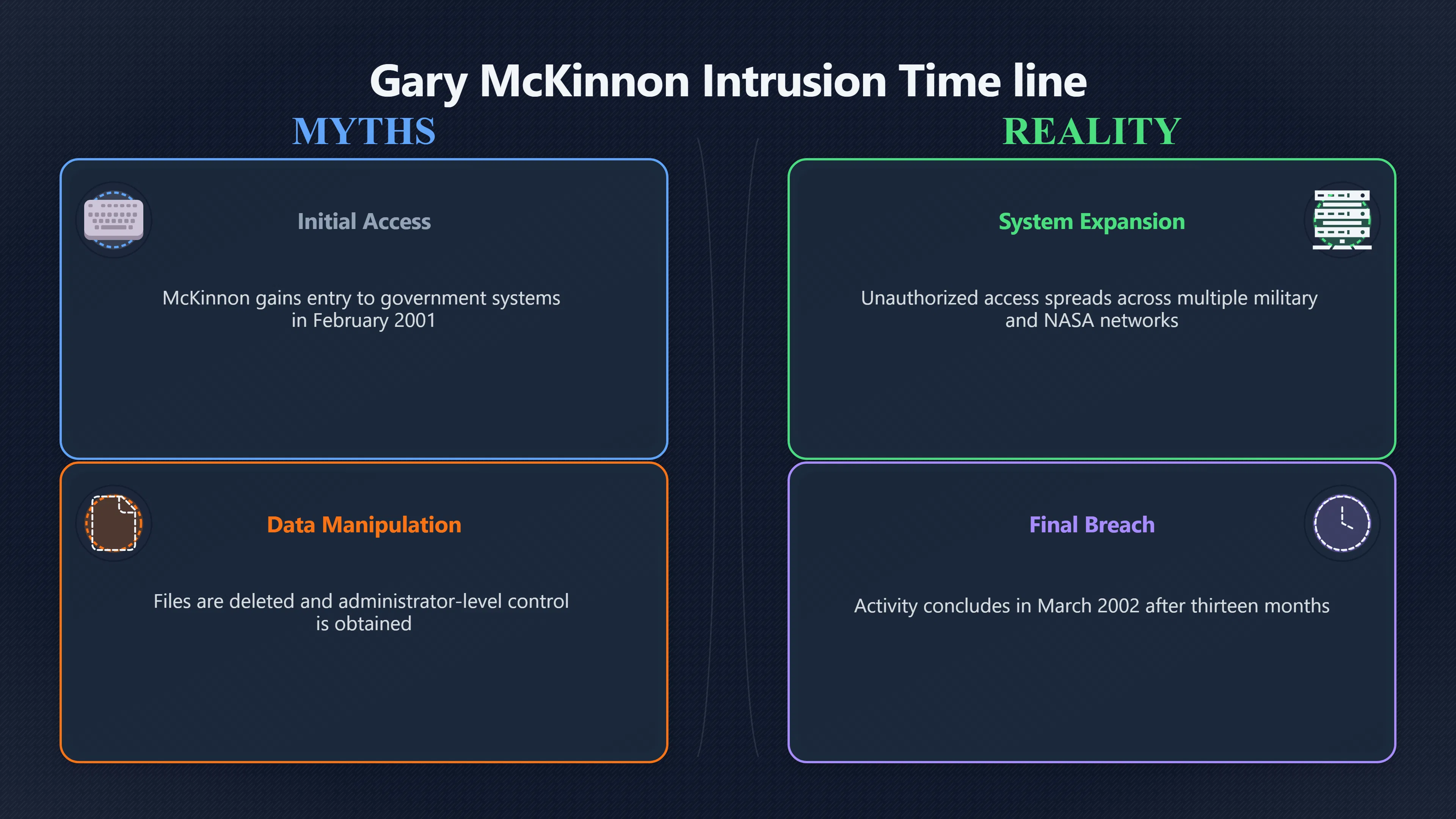 Gary McKinnon Intrusion Time line

MYTHS

Initial Access

McKinnon gains entry to government systems in February 2001

Data Manipulation

Files are deleted and administrator-level control is obtained

REALITY

System Expansion

Unauthorized access spreads across multiple military and NASA networks

Final Breach

Activity concludes in March 2002 after thirteen months